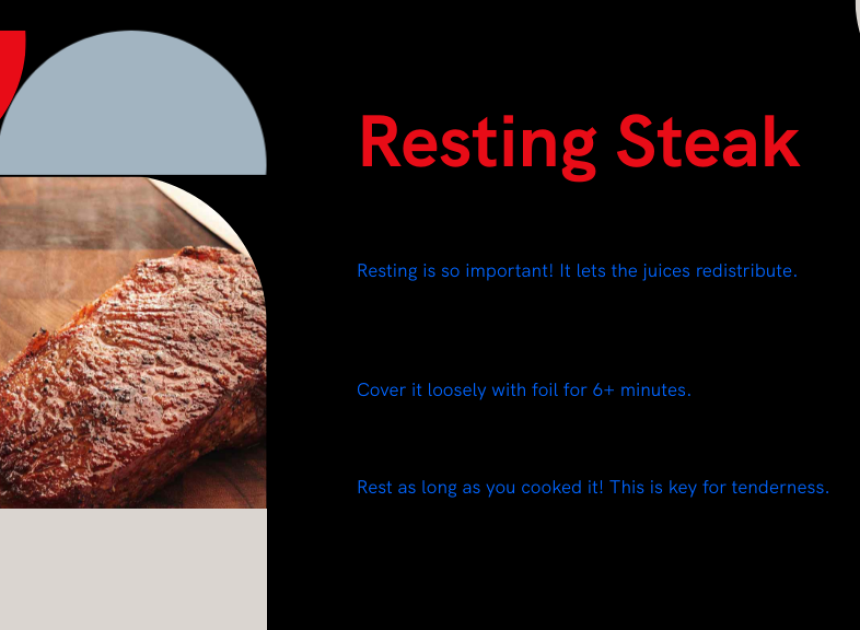 Resting Steak

Resting is so important! It lets the juices redistribute.

Cover it loosely with foil for 6+ minutes.

Rest as long as you cooked it! This is key for tenderness.